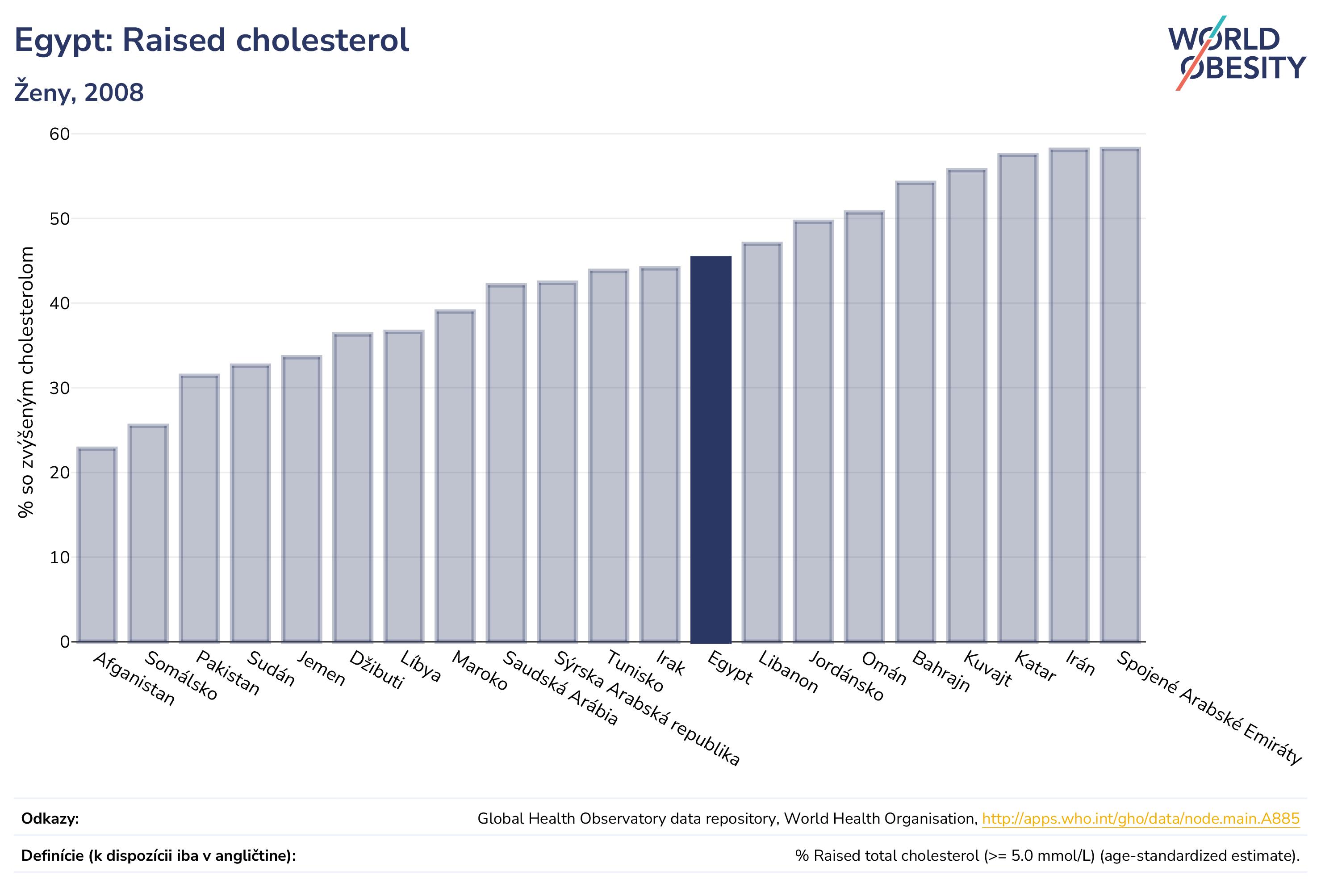 Egypt: Raised cholesterol

Ženy, 2008

WORLD OBESITY

% so zvýšeným cholesterolom

60
50
40
30
20
10
0

Afganistan
Somálsko
Pakistan
Sudán
Jemen
Džibuti
Líbya
Maroko
Saudská Arábia
Sýrska Arabská republika
Tunisko
Irak
Egypt
Libanon
Jordánsko
Omán
Bahrajn
Kuvajt
Katar
Irán
Spojené Arabské Emiráty

Odkazy: Global Health Observatory data repository, World Health Organisation, http://apps.who.int/gho/data/node.main.A885

Definície (k dispozícii iba v angličtine): % Raised total cholesterol (>= 5.0 mmol/L) (age-standardized estimate).